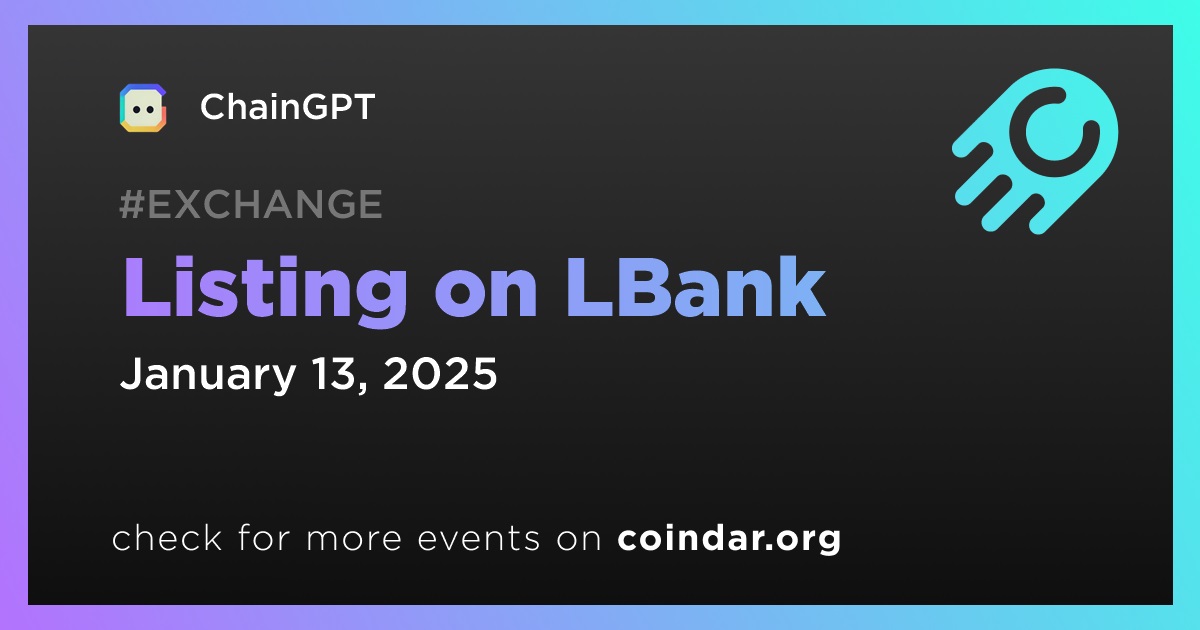 ChainGPT

#EXCHANGE

Listing on LBank

January 13, 2025

check for more events on coindar.org